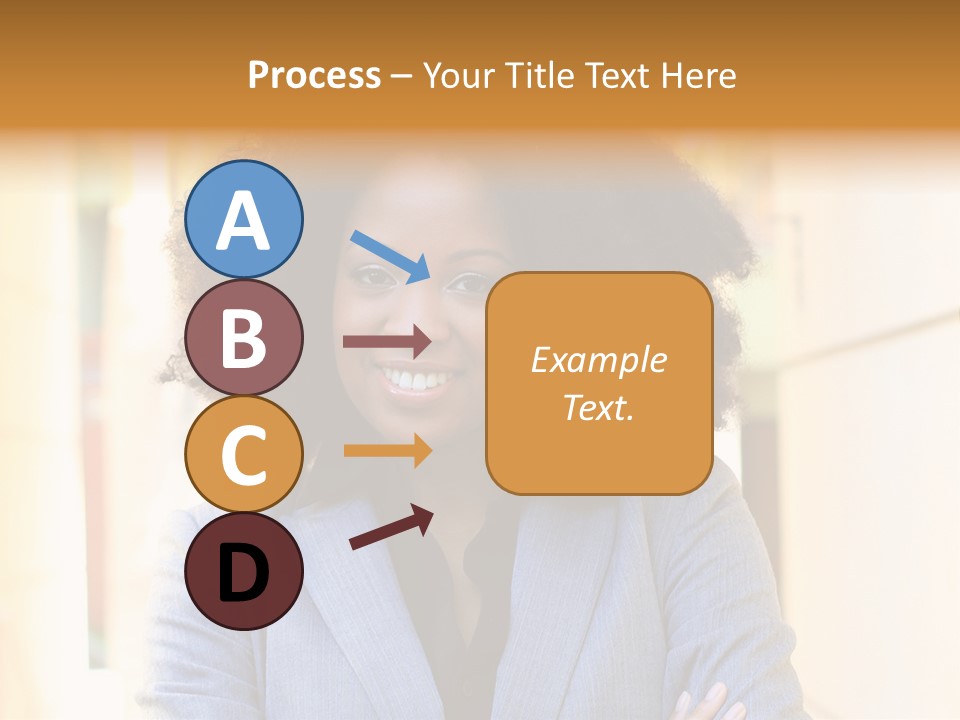 Process – Your Title Text Here

A

B

C

D

Example Text.